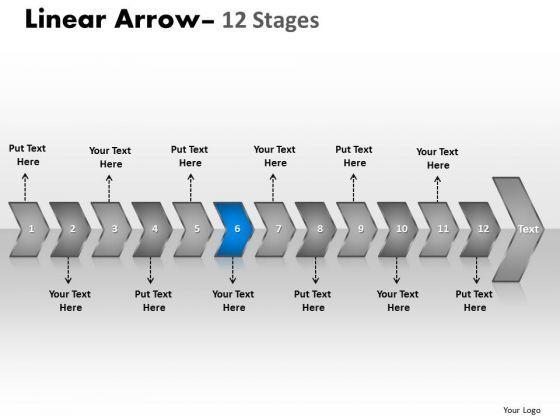 Linear Arrow– 12 Stages

Put Text Here

Your Text Here

Put Text Here

Your Text Here

Put Text Here

Your Text Here

1 2 3 4 5 6 7 8 9 10 11 12 Text

Your Text Here

Put Text Here

Your Text Here

Put Text Here

Your Text Here

Put Text Here

Your Logo